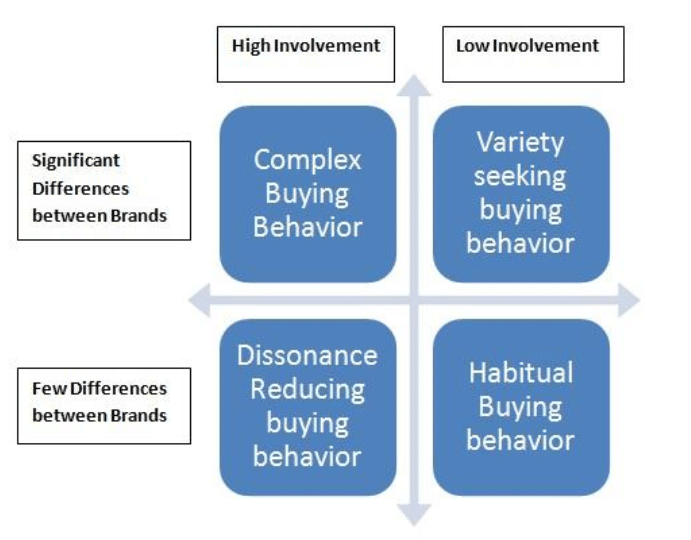 High Involvement

Low Involvement

Significant Differences between Brands

Complex Buying Behavior

Variety seeking buying behavior

Few Differences between Brands

Dissonance Reducing buying behavior

Habitual Buying behavior